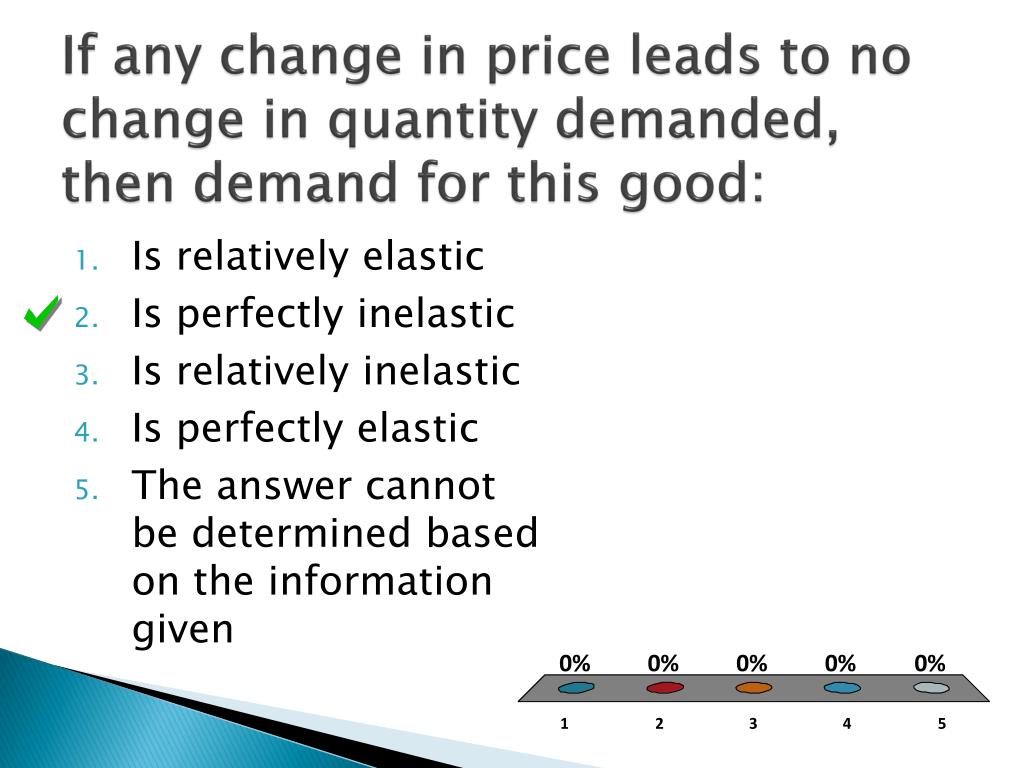 If any change in price leads to no change in quantity demanded, then demand for this good:

1. Is relatively elastic
2. Is perfectly inelastic
3. Is relatively inelastic
4. Is perfectly elastic
5. The answer cannot be determined based on the information given

0% 0% 0% 0% 0%

1 2 3 4 5